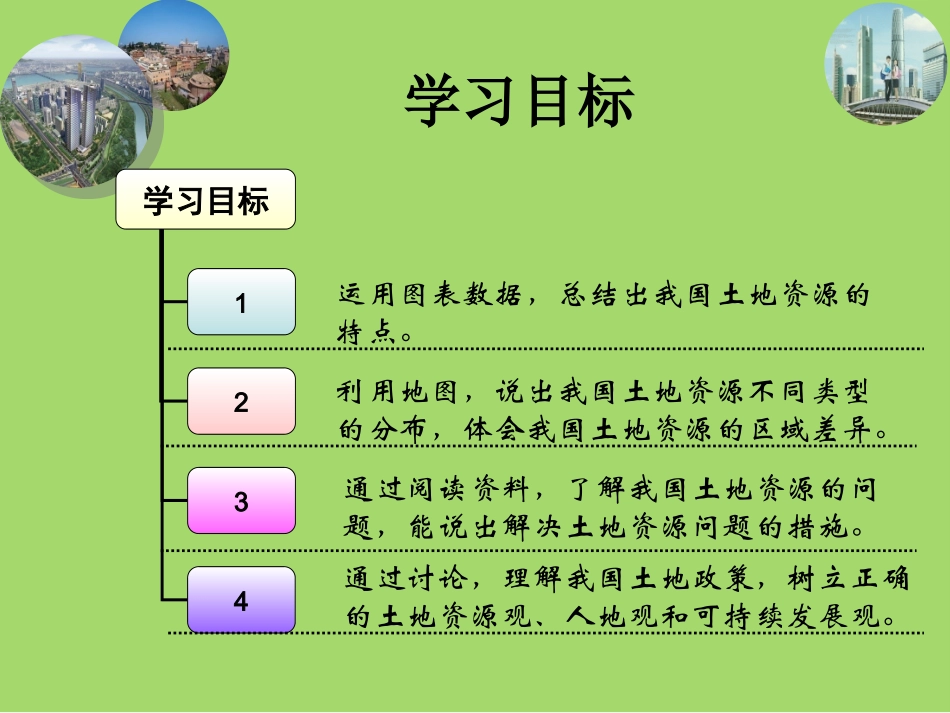 学习目标

学习目标

1

运用图表数据，总结出我国土地资源的特点。

2

利用地图，说出我国土地资源不同类型的分布，体会我国土地资源的区域差异。

3

通过阅读资料，了解我国土地资源的问题，能说出解决土地资源问题的措施。

4

通过讨论，理解我国土地政策，树立正确的土地资源观、人地观和可持续发展观。